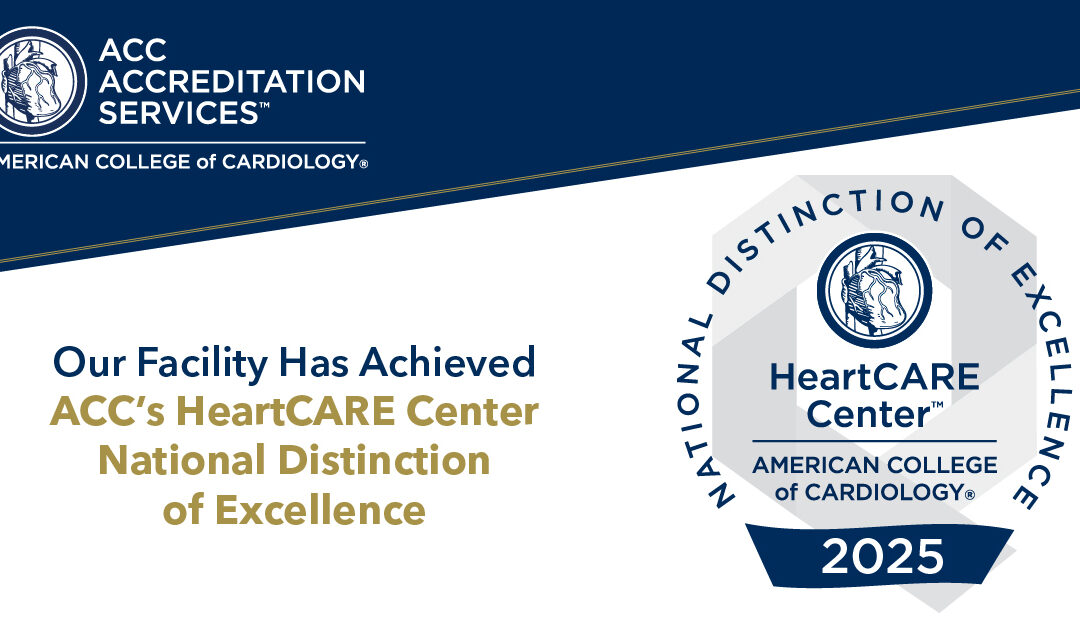 ACC ACCREDITATION SERVICES™

AMERICAN COLLEGE of CARDIOLOGY®

Our Facility Has Achieved ACC's HeartCARE Center National Distinction of Excellence

NATIONAL DISTINCTION OF EXCELLENCE

HeartCARE Center™

AMERICAN COLLEGE of CARDIOLOGY®

2025